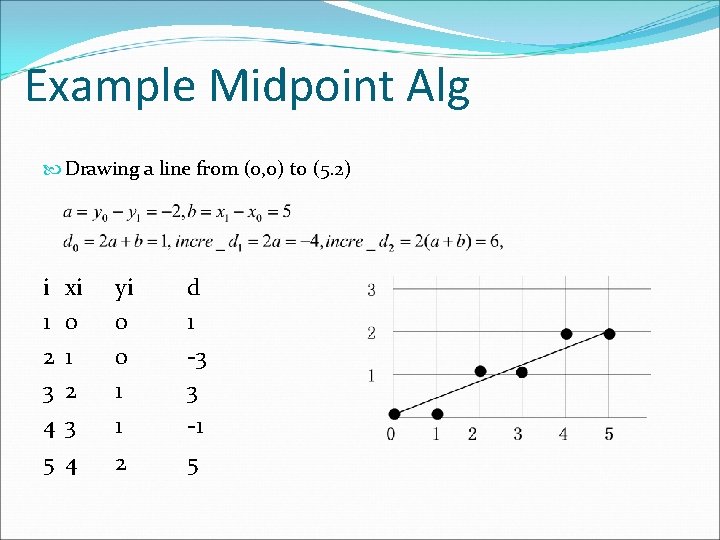 Example Midpoint Alg

Drawing a line from (0,0) to (5.2)

$a = y_0 - y_1 = -2, b = x_1 - x_0 = 5$
$d_0 = 2a + b = 1, incre\_d_1 = 2a = -4, incre\_d_2 = 2(a+b) = 6,$

| i | xi | yi | d |
|---|---|---|---|
| 1 | 0 | 0 | 1 |
| 2 | 1 | 0 | -3 |
| 3 | 2 | 1 | 3 |
| 4 | 3 | 1 | -1 |
| 5 | 4 | 2 | 5 |

3
2
1
0 1 2 3 4 5